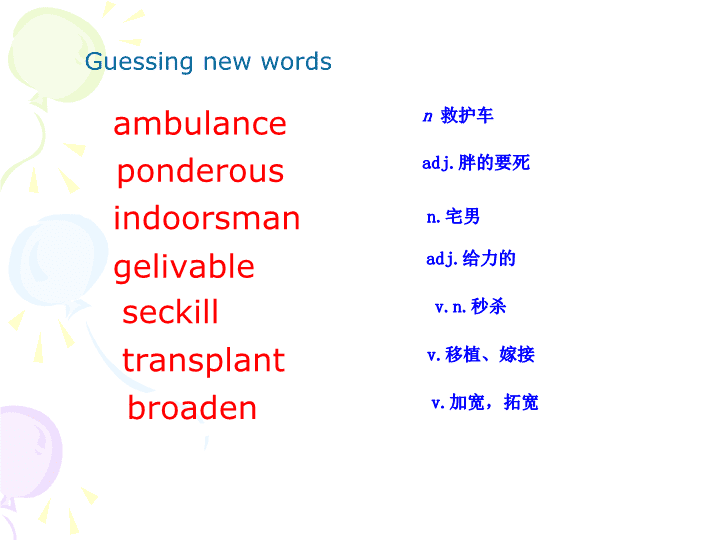 Guessing new words

ambulance n 救护车

ponderous adj.胖的要死

indoorsman n.宅男

gelivable adj.给力的

seckill v.n.秒杀

transplant v.移植、嫁接

broaden v.加宽，拓宽